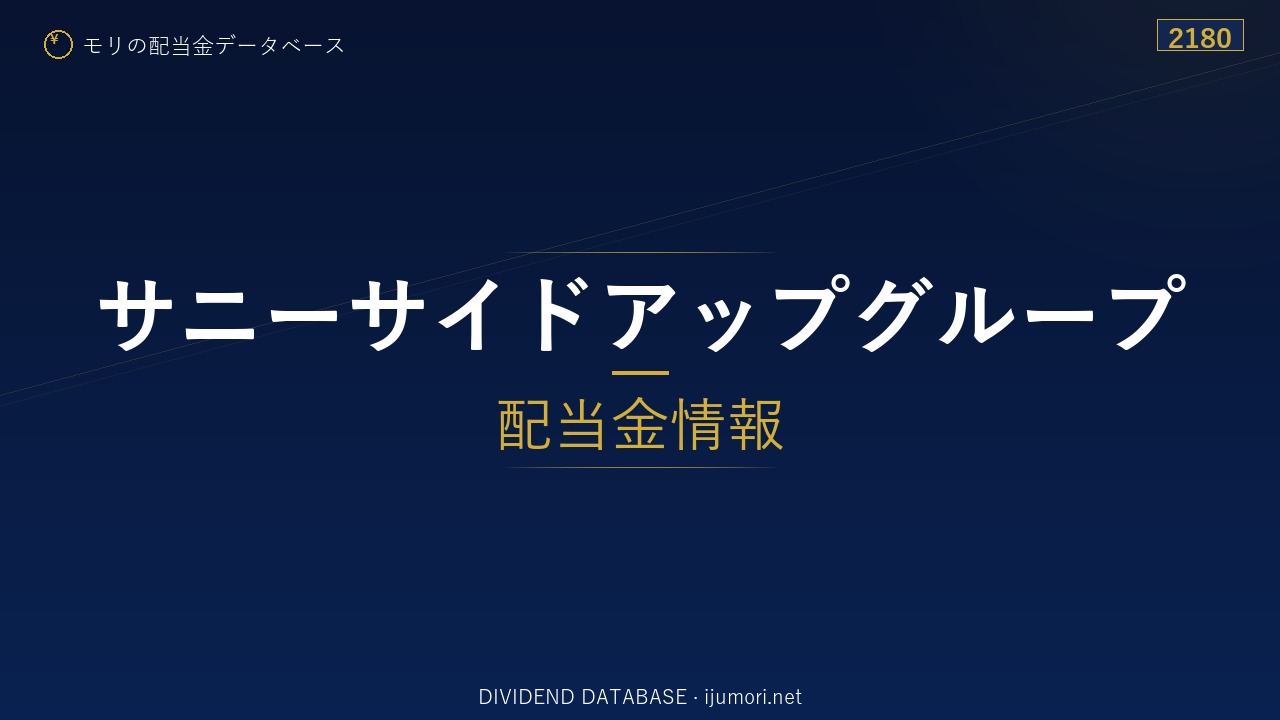 ¥ モリの配当金データベース

2180

サニーサイドアップグループ

配当金情報

DIVIDEND DATABASE · ijumori.net